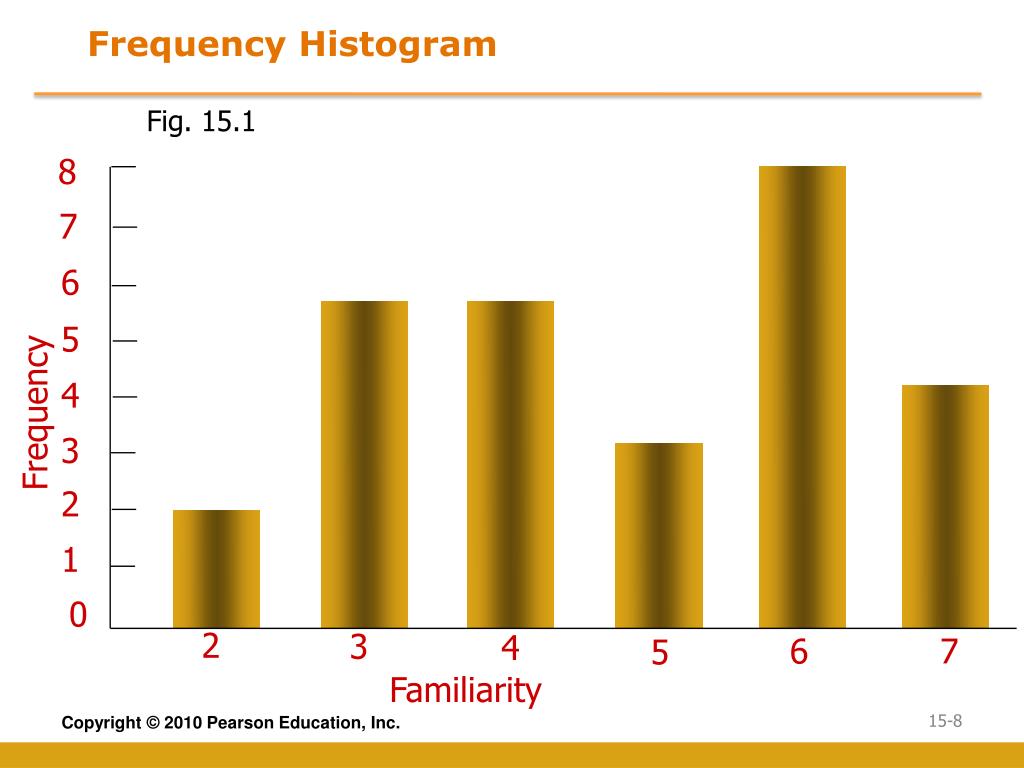 Frequency Histogram

Fig. 15.1

8
7
6
5
4
3
2
1
0

Frequency

2
3
4
5
6
7

Familiarity

Copyright © 2010 Pearson Education, Inc.

15-8